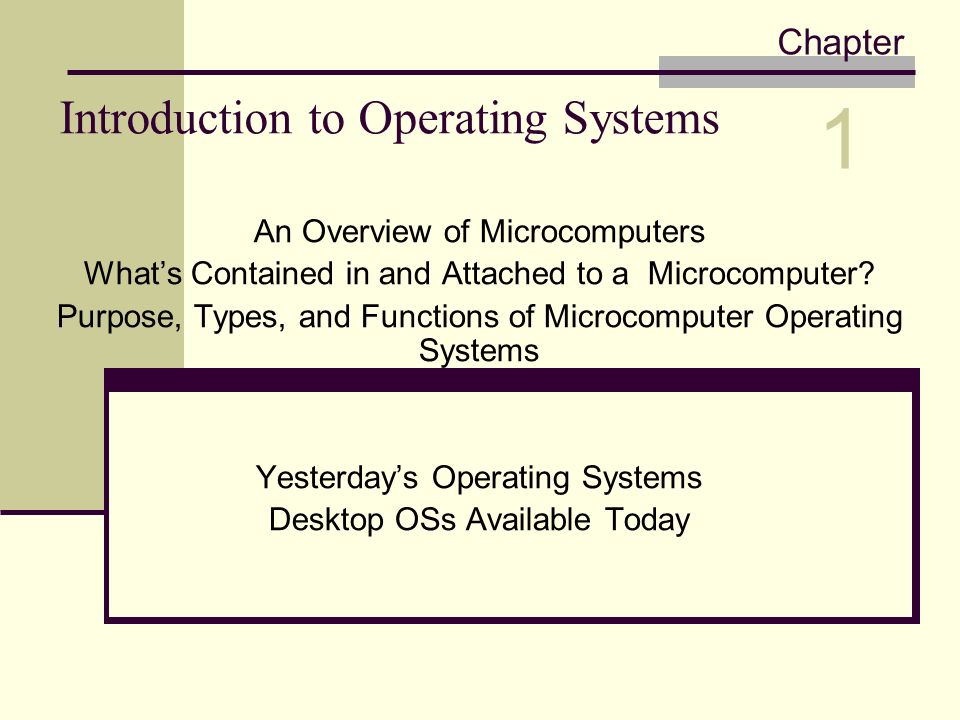 Chapter

Introduction to Operating Systems

1

An Overview of Microcomputers
What’s Contained in and Attached to a Microcomputer?
Purpose, Types, and Functions of Microcomputer Operating Systems

Yesterday’s Operating Systems
Desktop OSs Available Today